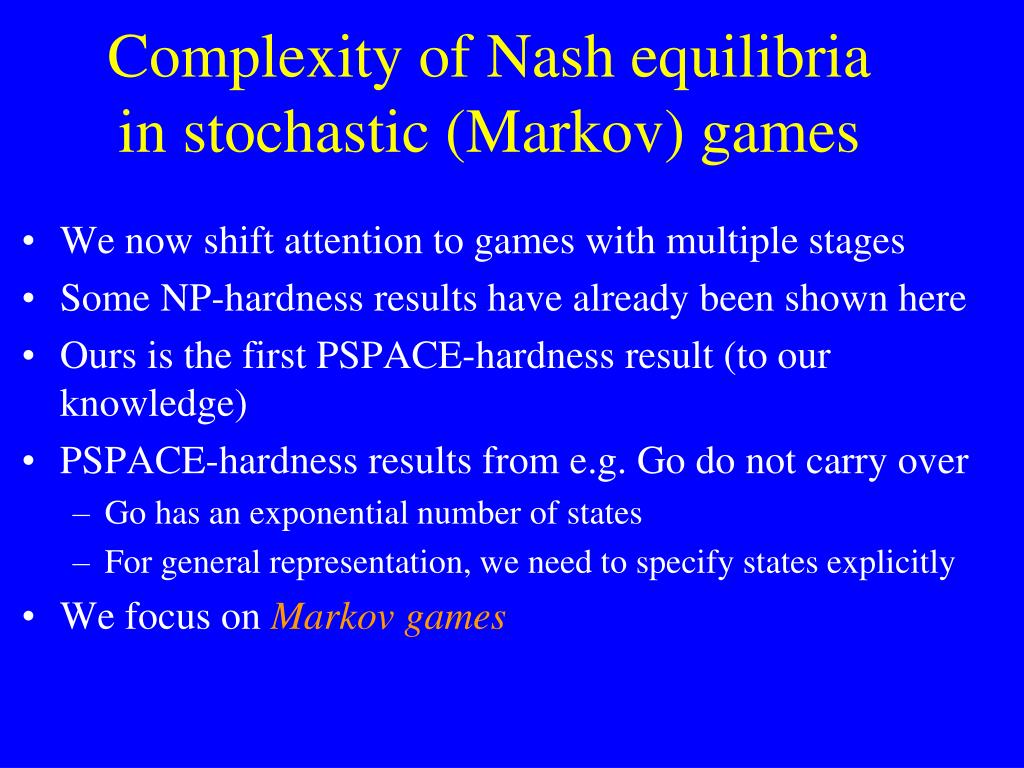 Complexity of Nash equilibria in stochastic (Markov) games

• We now shift attention to games with multiple stages
• Some NP-hardness results have already been shown here
• Ours is the first PSPACE-hardness result (to our knowledge)
• PSPACE-hardness results from e.g. Go do not carry over
– Go has an exponential number of states
– For general representation, we need to specify states explicitly
• We focus on Markov games